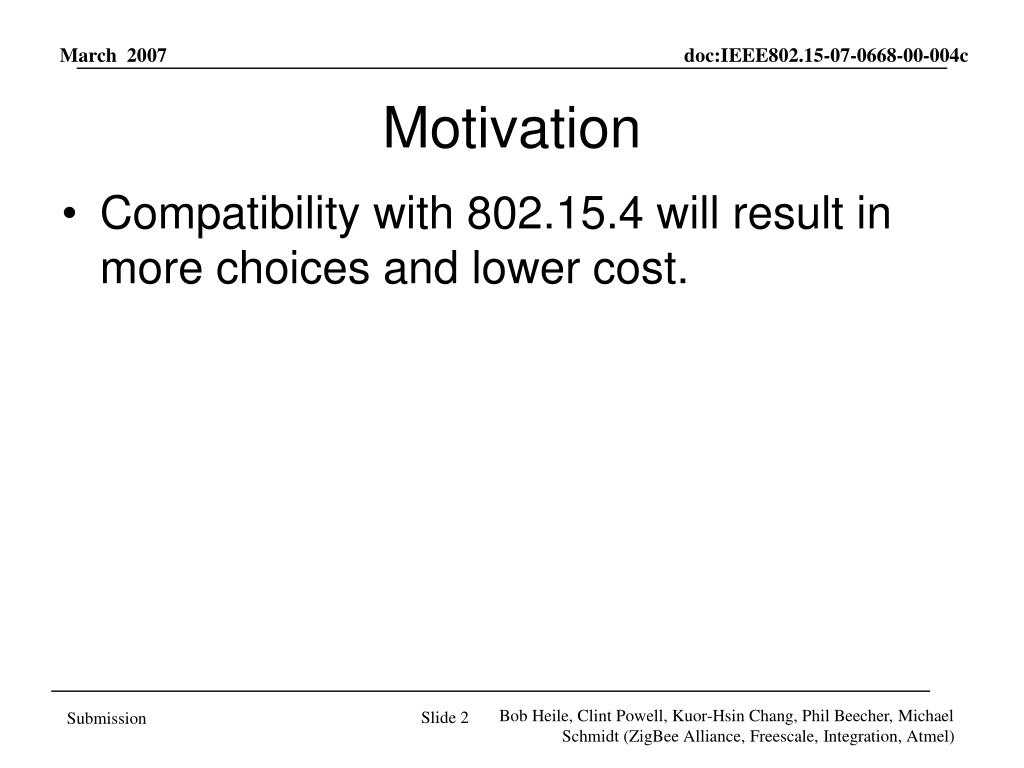 March 2007

doc:IEEE802.15-07-0668-00-004c

Motivation

• Compatibility with 802.15.4 will result in more choices and lower cost.

Submission

Slide 2

Bob Heile, Clint Powell, Kuor-Hsin Chang, Phil Beecher, Michael Schmidt (ZigBee Alliance, Freescale, Integration, Atmel)